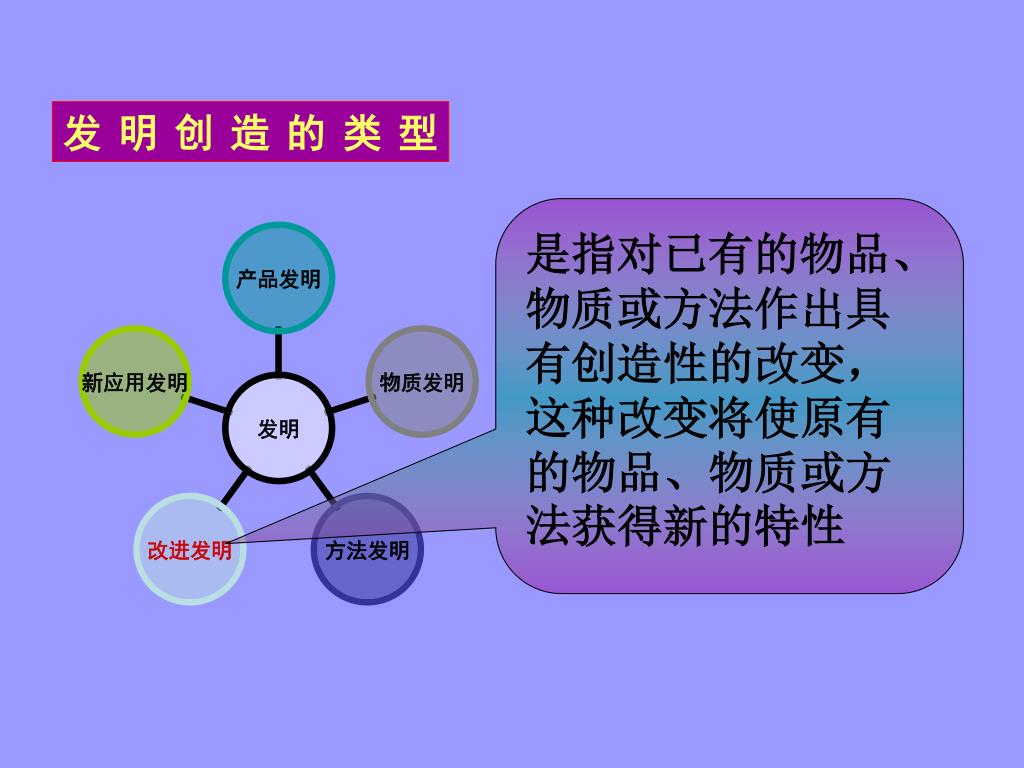 发 明 创 造 的 类 型

产品发明

新应用发明

物质发明

发明

改进发明

方法发明

是指对已有的物品、物质或方法作出具有创造性的改变，这种改变将使原有的物品、物质或方法获得新的特性